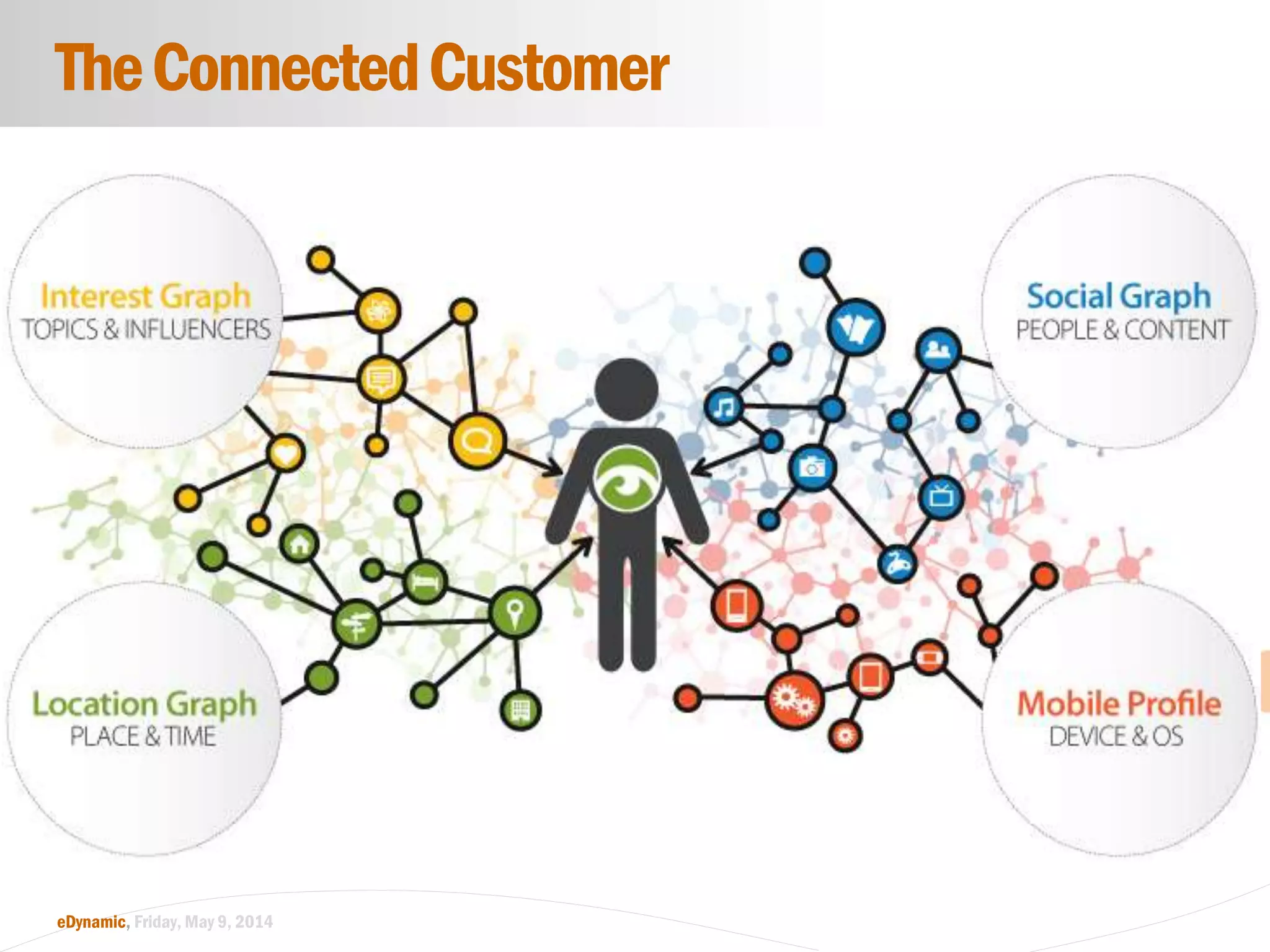 The Connected Customer

Interest Graph
TOPICS & INFLUENCERS

Social Graph
PEOPLE & CONTENT

Location Graph
PLACE & TIME

Mobile Profile
DEVICE & OS

eDynamic, Friday, May 9, 2014